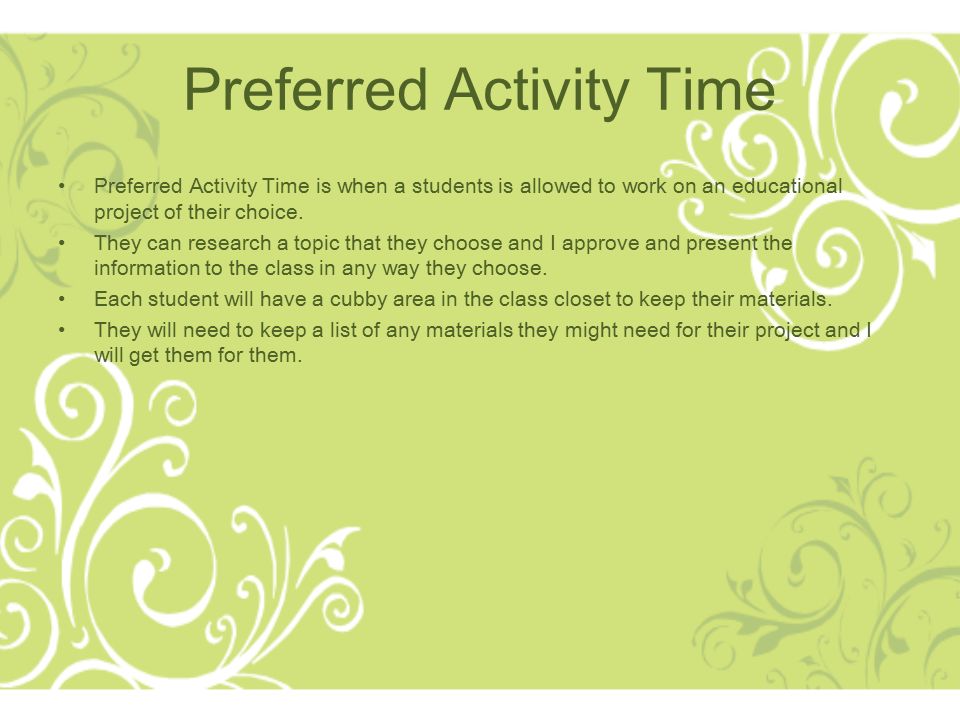 Preferred Activity Time

• Preferred Activity Time is when a students is allowed to work on an educational project of their choice.
• They can research a topic that they choose and I approve and present the information to the class in any way they choose.
• Each student will have a cubby area in the class closet to keep their materials.
• They will need to keep a list of any materials they might need for their project and I will get them for them.